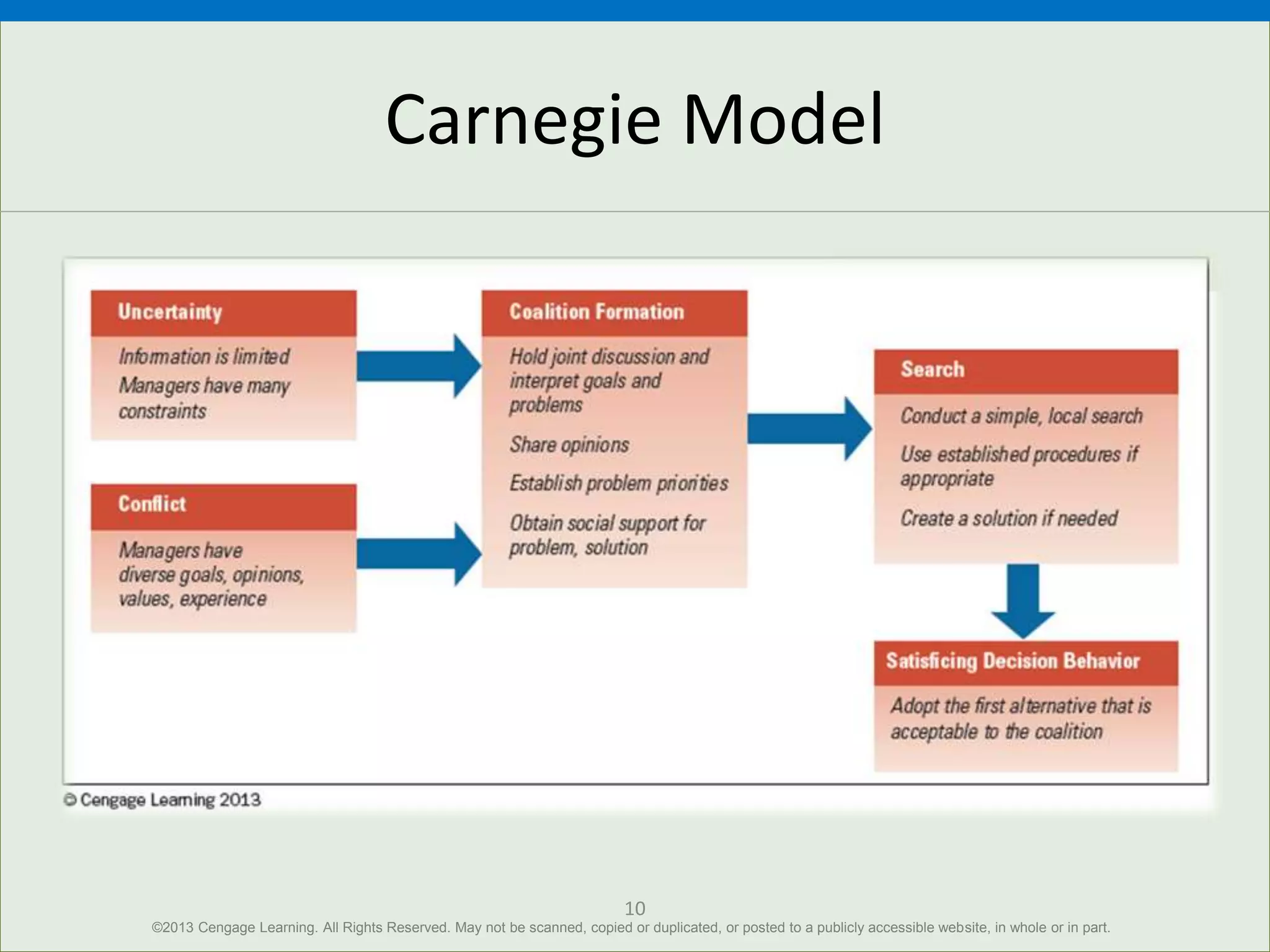 Carnegie Model

Uncertainty

Information is limited

Managers have many constraints

Conflict

Managers have diverse goals, opinions, values, experience

Coalition Formation

Hold joint discussion and interpret goals and problems

Share opinions

Establish problem priorities

Obtain social support for problem, solution

Search

Conduct a simple, local search

Use established procedures if appropriate

Create a solution if needed

Satisficing Decision Behavior

Adopt the first alternative that is acceptable to the coalition

© Cengage Learning 2013

10

©2013 Cengage Learning. All Rights Reserved. May not be scanned, copied or duplicated, or posted to a publicly accessible website, in whole or in part.